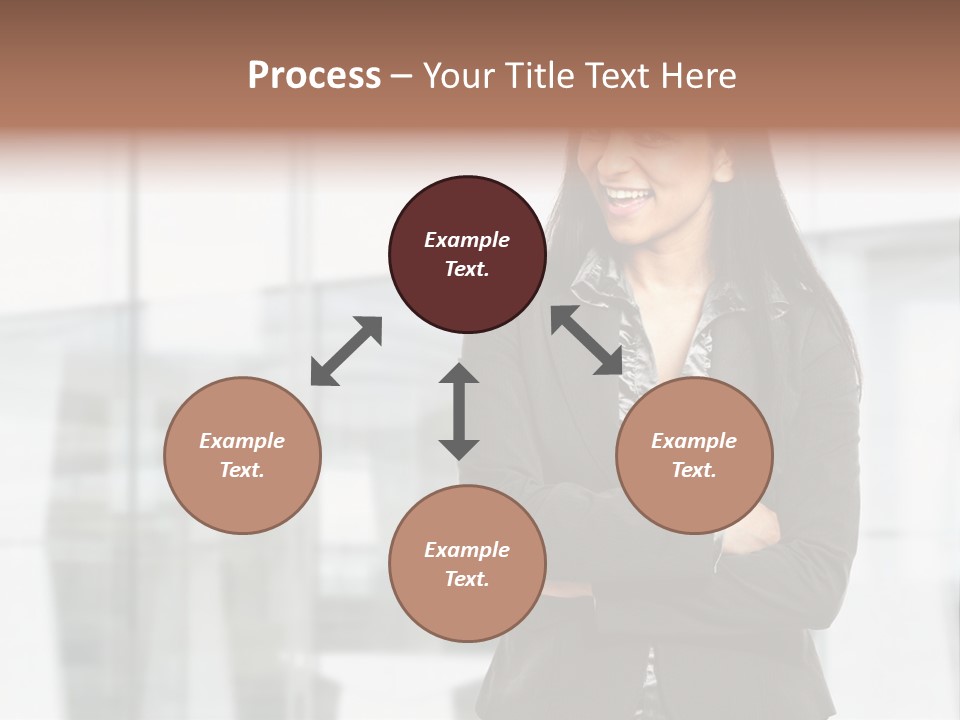 Process – Your Title Text Here

Example Text.

Example Text.

Example Text.

Example Text.